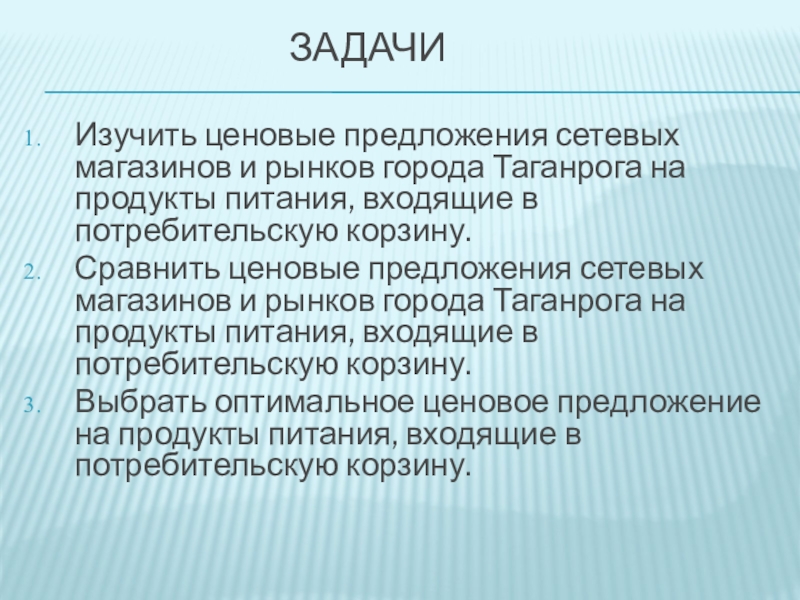 ЗАДАЧИ

1. Изучить ценовые предложения сетевых магазинов и рынков города Таганрога на продукты питания, входящие в потребительскую корзину.
2. Сравнить ценовые предложения сетевых магазинов и рынков города Таганрога на продукты питания, входящие в потребительскую корзину.
3. Выбрать оптимальное ценовое предложение на продукты питания, входящие в потребительскую корзину.